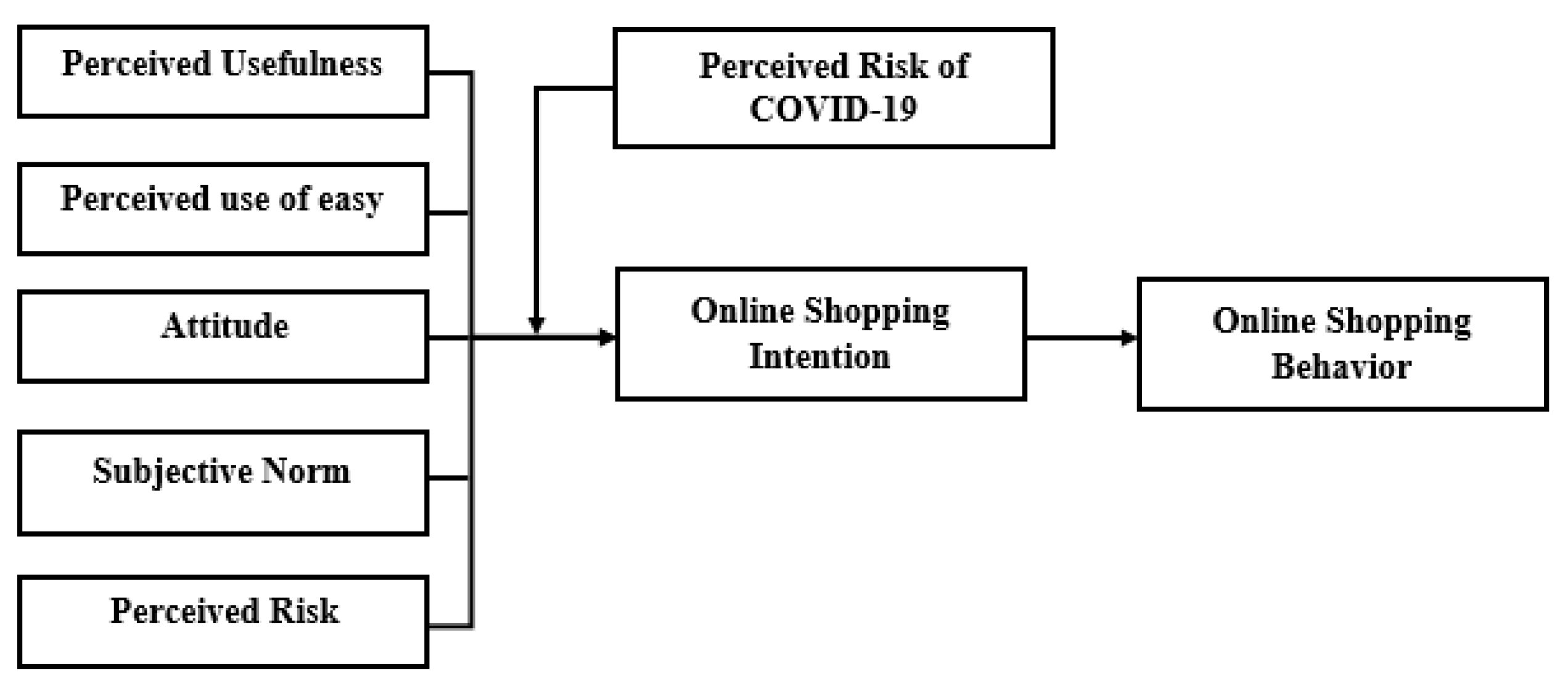 Perceived Usefulness

Perceived use of easy

Attitude

Subjective Norm

Perceived Risk

Perceived Risk of COVID-19

Online Shopping Intention

Online Shopping Behavior